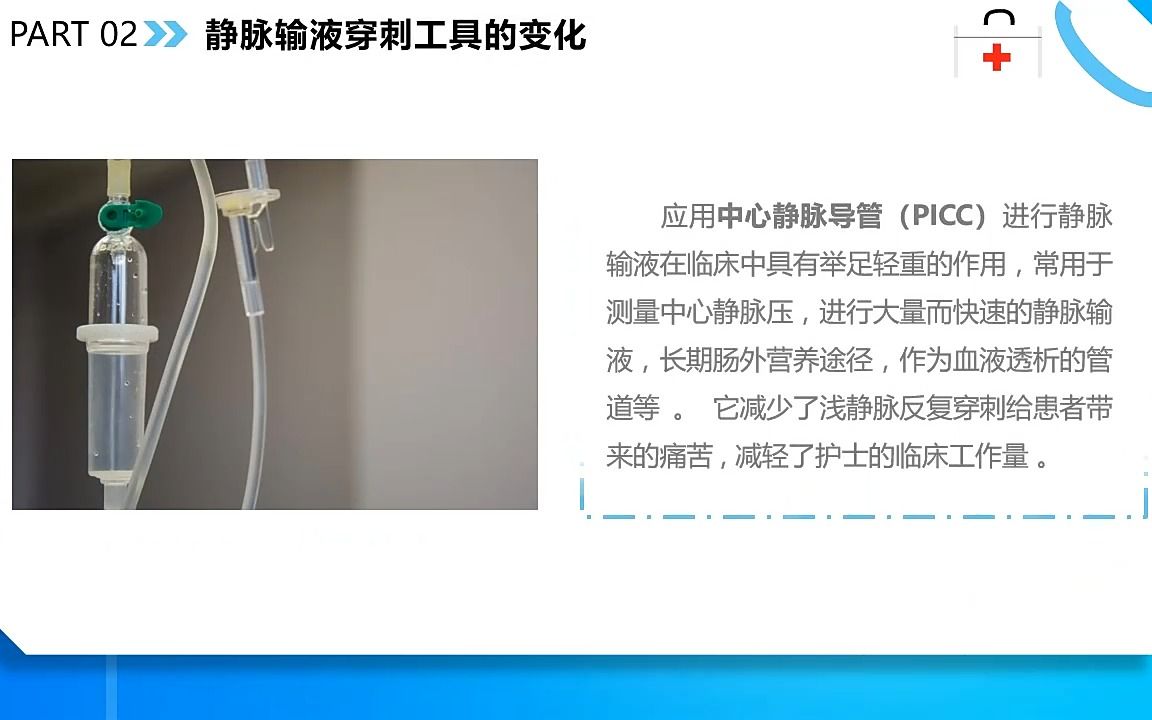 PART 02 静脉输液穿刺工具的变化

应用中心静脉导管（PICC）进行静脉输液在临床中具有举足轻重的作用，常用于测量中心静脉压，进行大量而快速的静脉输液，长期肠外营养途径，作为血液透析的管道等 。 它减少了浅静脉反复穿刺给患者带来的痛苦，减轻了护士的临床工作量 。